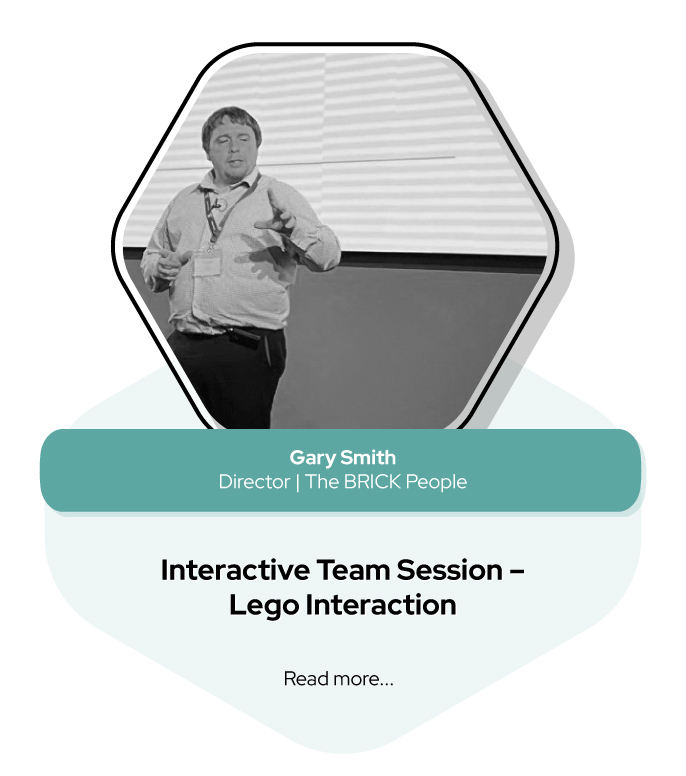 Gary Smith
Director | The BRICK People

Interactive Team Session – Lego Interaction

Read more...